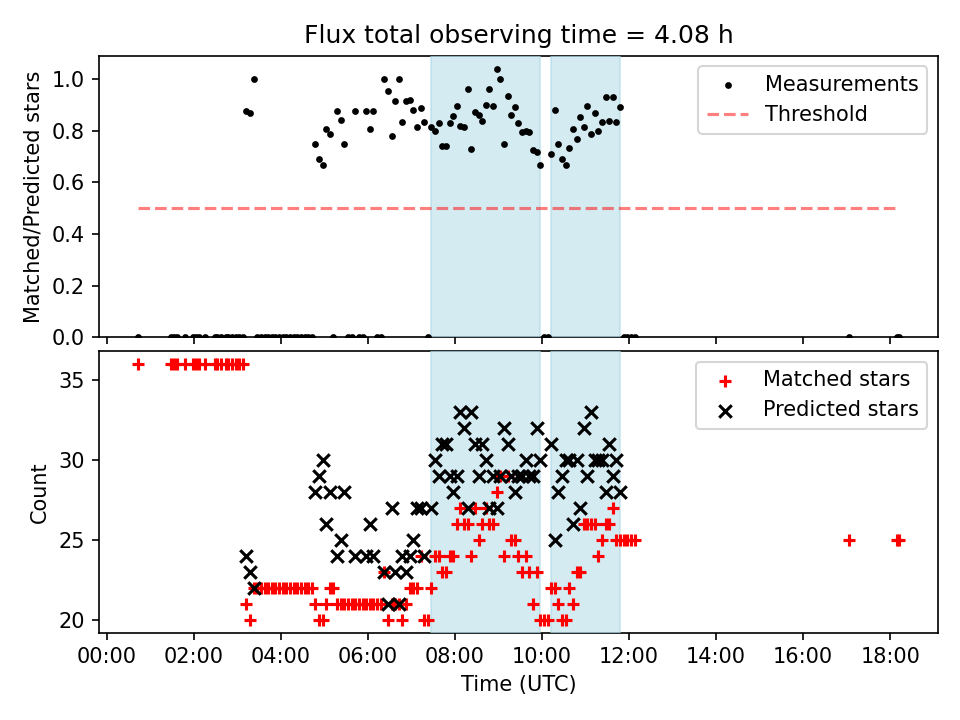 Flux total observing time = 4.08 h

Matched/Predicted stars

1.0
0.8
0.6
0.4
0.2
0.0

Measurements
Threshold

Count

35
30
25
20

Matched stars
Predicted stars

00:00 02:00 04:00 06:00 08:00 10:00 12:00 14:00 16:00 18:00

Time (UTC)